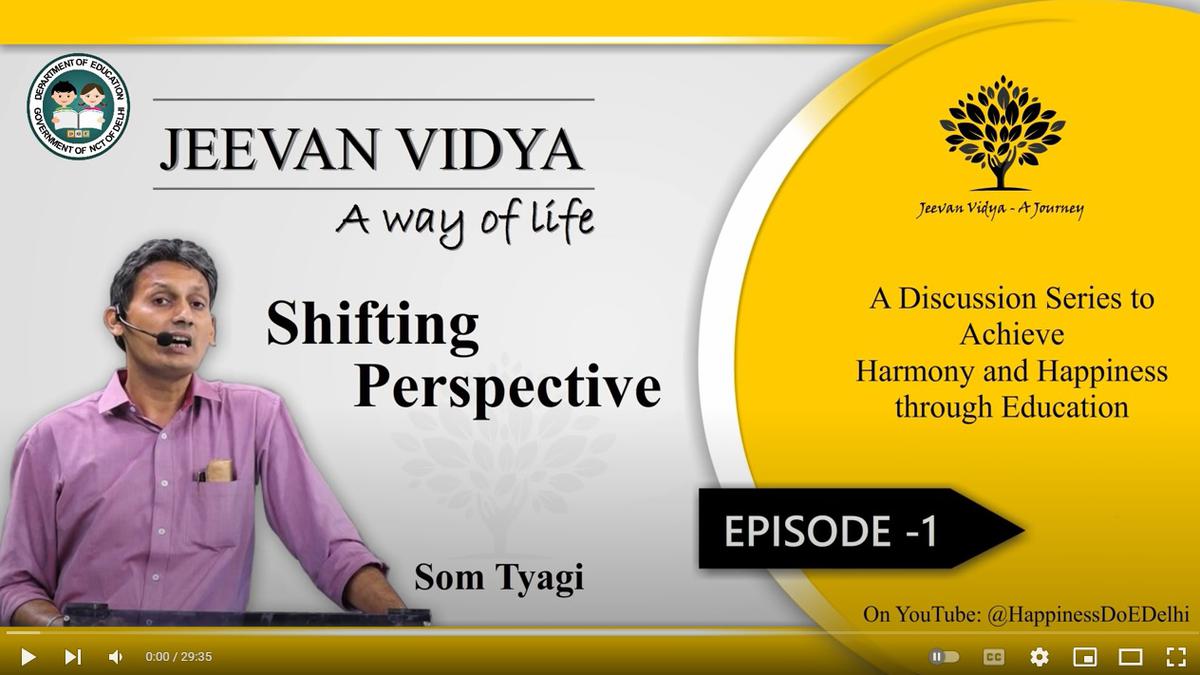 DEPARTMENT OF EDUCATION
GOVERNMENT OF NCT OF DELHI

JEEVAN VIDYA
A way of life

Shifting Perspective

Som Tyagi

Jeevan Vidya - A Journey

A Discussion Series to Achieve Harmony and Happiness through Education

EPISODE -1

On YouTube: @HappinessDoEDelhi

0:00 / 29:35